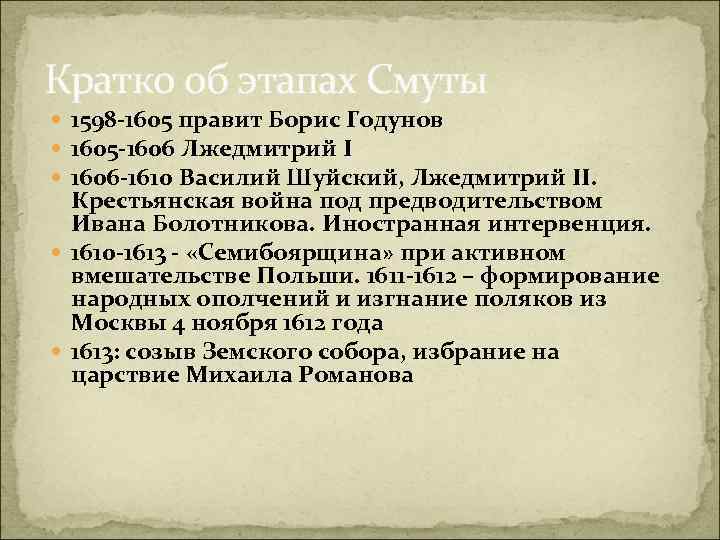 Кратко об этапах Смуты

- 1598-1605 правит Борис Годунов
- 1605-1606 Лжедмитрий I
- 1606-1610 Василий Шуйский, Лжедмитрий II. Крестьянская война под предводительством Ивана Болотникова. Иностранная интервенция.
- 1610-1613 - «Семибоярщина» при активном вмешательстве Польши. 1611-1612 – формирование народных ополчений и изгнание поляков из Москвы 4 ноября 1612 года
- 1613: созыв Земского собора, избрание на царствие Михаила Романова